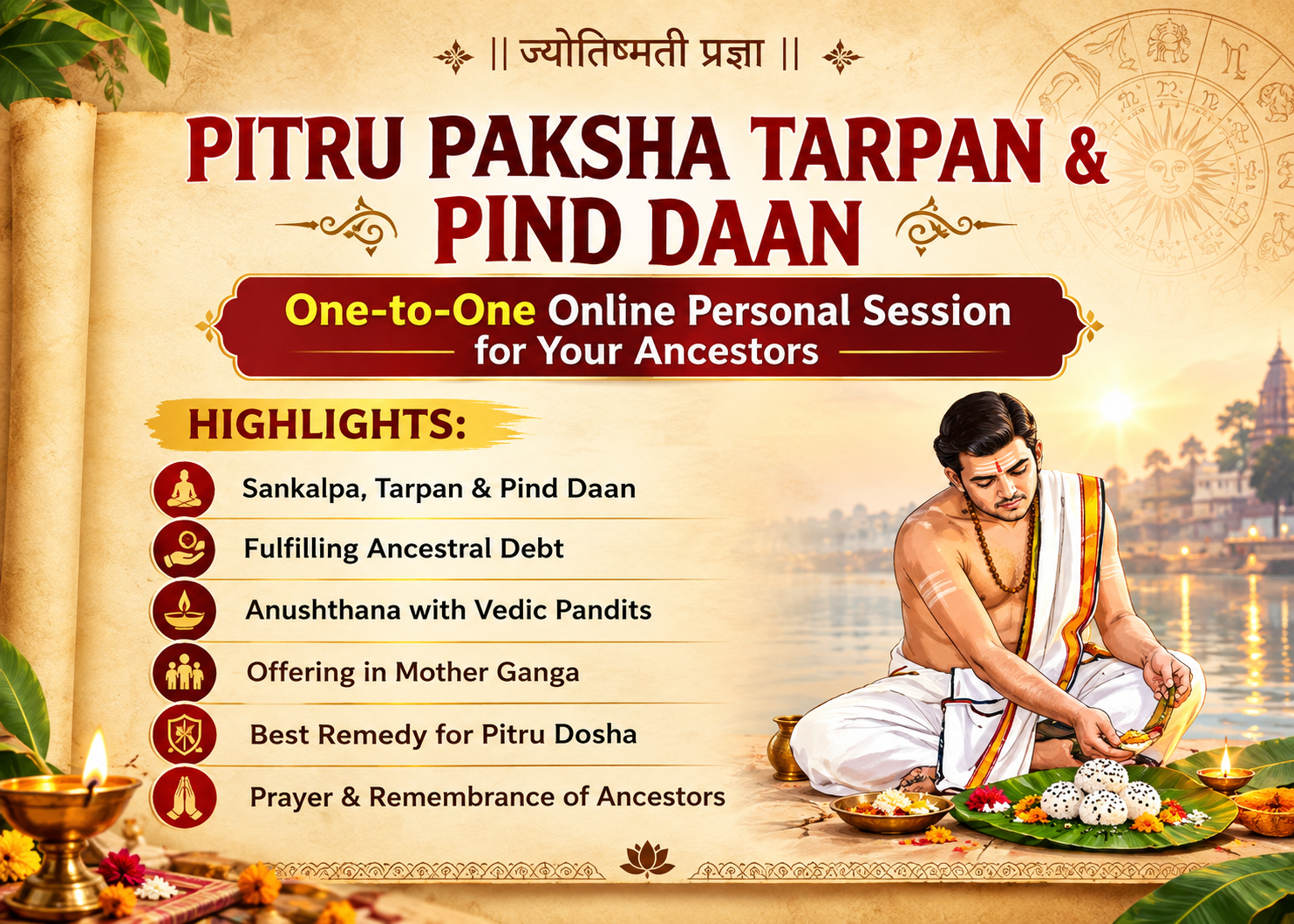 || ज्योतिष्मती प्रज्ञा ||

PITRU PAKSHA TARPAN & PIND DAAN

One-to-One Online Personal Session for Your Ancestors

HIGHLIGHTS:

Sankalpa, Tarpan & Pind Daan

Fulfilling Ancestral Debt

Anushthana with Vedic Pandits

Offering in Mother Ganga

Best Remedy for Pitru Dosha

Prayer & Remembrance of Ancestors